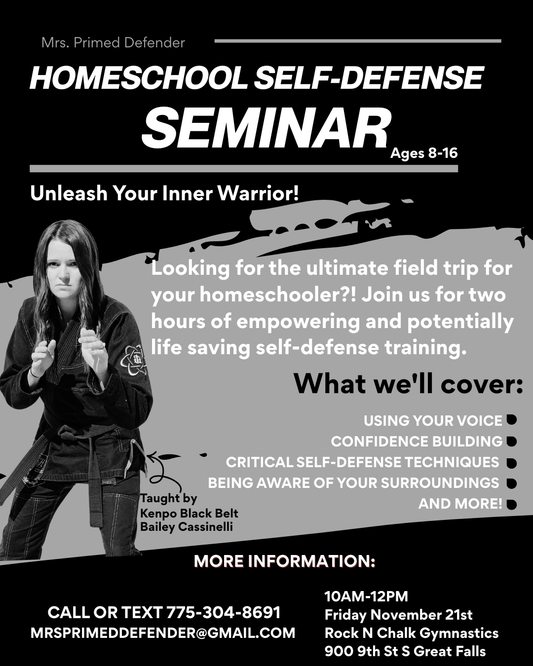 Mrs. Primed Defender

HOMESCHOOL SELF-DEFENSE SEMINAR

Ages 8-16

Unleash Your Inner Warrior!

Looking for the ultimate field trip for your homeschooler?! Join us for two hours of empowering and potentially life saving self-defense training.

What we'll cover:

USING YOUR VOICE
CONFIDENCE BUILDING
CRITICAL SELF-DEFENSE TECHNIQUES
BEING AWARE OF YOUR SURROUNDINGS
AND MORE!

Taught by Kenpo Black Belt Bailey Cassinelli

MORE INFORMATION:

CALL OR TEXT 775-304-8691
MRSPRIMEDDEFENDER@GMAIL.COM

10AM-12PM
Friday November 21st
Rock N Chalk Gymnastics
900 9th St S Great Falls